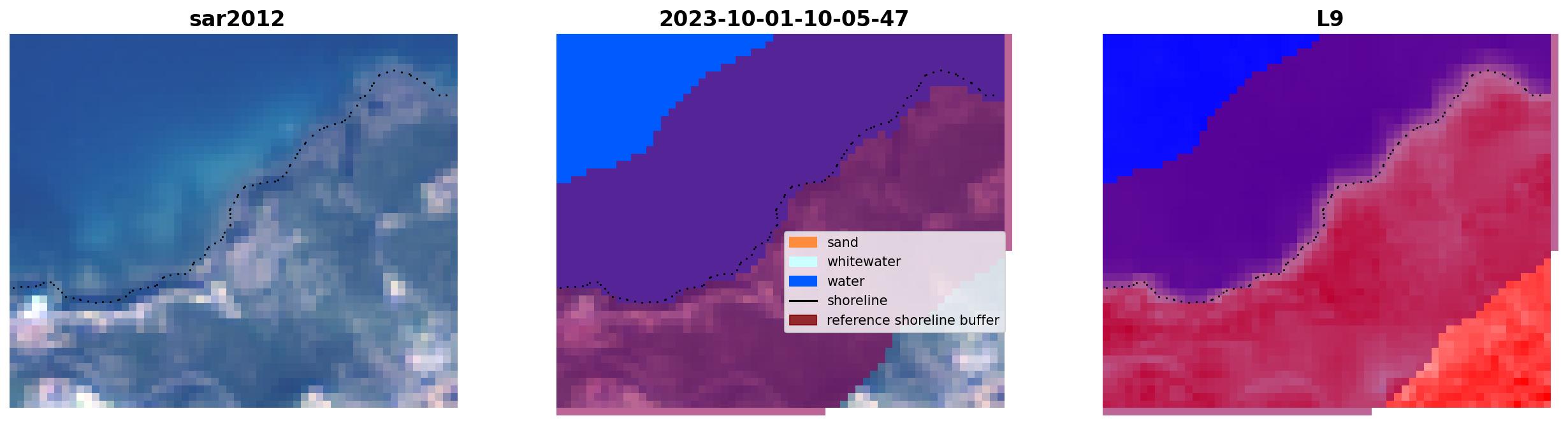 sar2012

2023-10-01-10-05-47

sand
whitewater
water
shoreline
reference shoreline buffer

L9